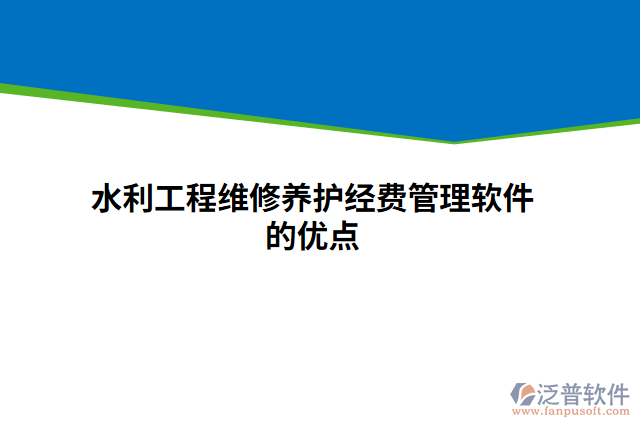 水利工程维修养护经费管理软件的优点

泛普软件
www.fanpusoft.com